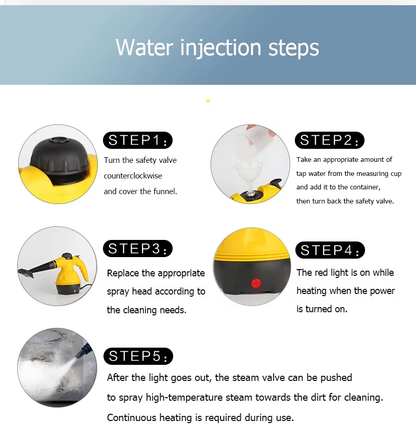 Water injection steps

STEP1:
Turn the safety valve counterclockwise and cover the funnel.

STEP2:
Take an appropriate amount of tap water from the measuring cup and add it to the container, then turn back the safety valve.

STEP3:
Replace the appropriate spray head according to the cleaning needs.

STEP4:
The red light is on while heating when the power is turned on.

STEP5:
After the light goes out, the steam valve can be pushed to spray high-temperature steam towards the dirt for cleaning. Continuous heating is required during use.